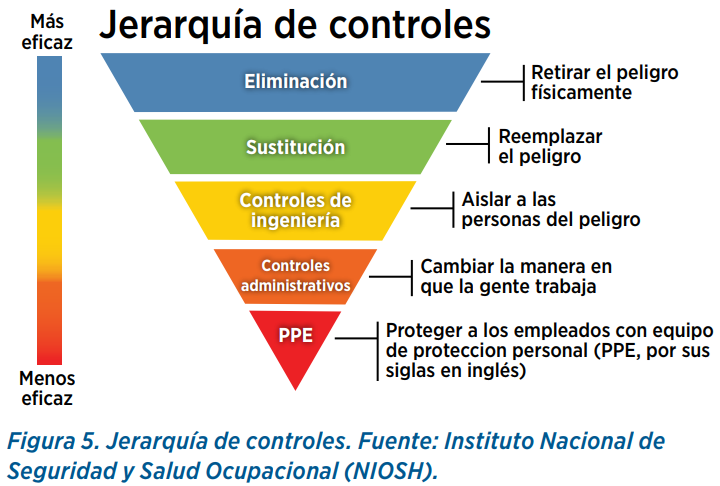 Más eficaz

Jerarquía de controles

Eliminación

Retirar el peligro físicamente

Sustitución

Reemplazar el peligro

Controles de ingeniería

Aislar a las personas del peligro

Controles administrativos

Cambiar la manera en que la gente trabaja

PPE

Proteger a los empleados con equipo de proteccion personal (PPE, por sus siglas en inglés)

Menos eficaz

Figura 5. Jerarquía de controles. Fuente: Instituto Nacional de Seguridad y Salud Ocupacional (NIOSH).